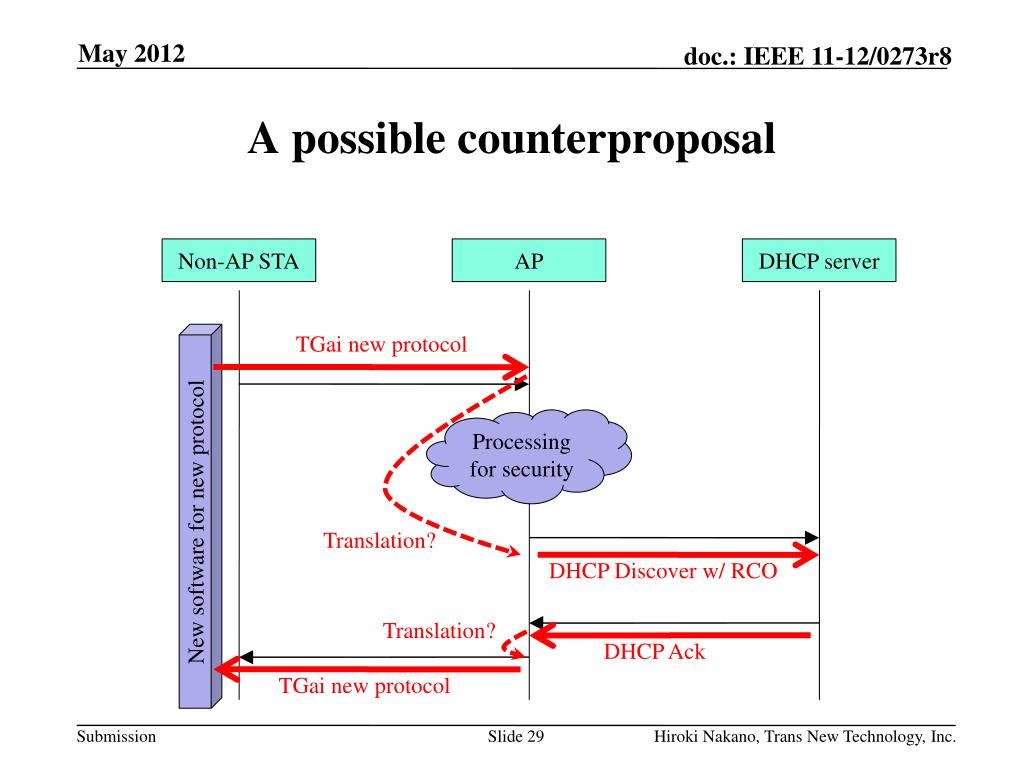 May 2012

doc.: IEEE 11-12/0273r8

A possible counterproposal

Non-AP STA

AP

DHCP server

New software for new protocol

TGai new protocol

Processing for security

Translation?

DHCP Discover w/ RCO

Translation?

DHCP Ack

TGai new protocol

Submission

Slide 29

Hiroki Nakano, Trans New Technology, Inc.